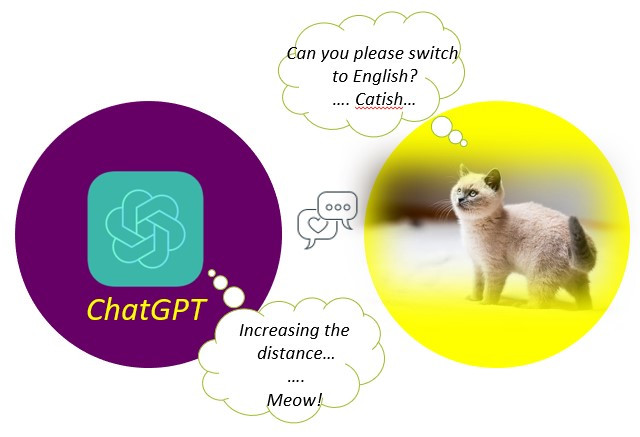 Can you please switch to English?
…. Catish…

ChatGPT

Increasing the distance…
….
Meow!